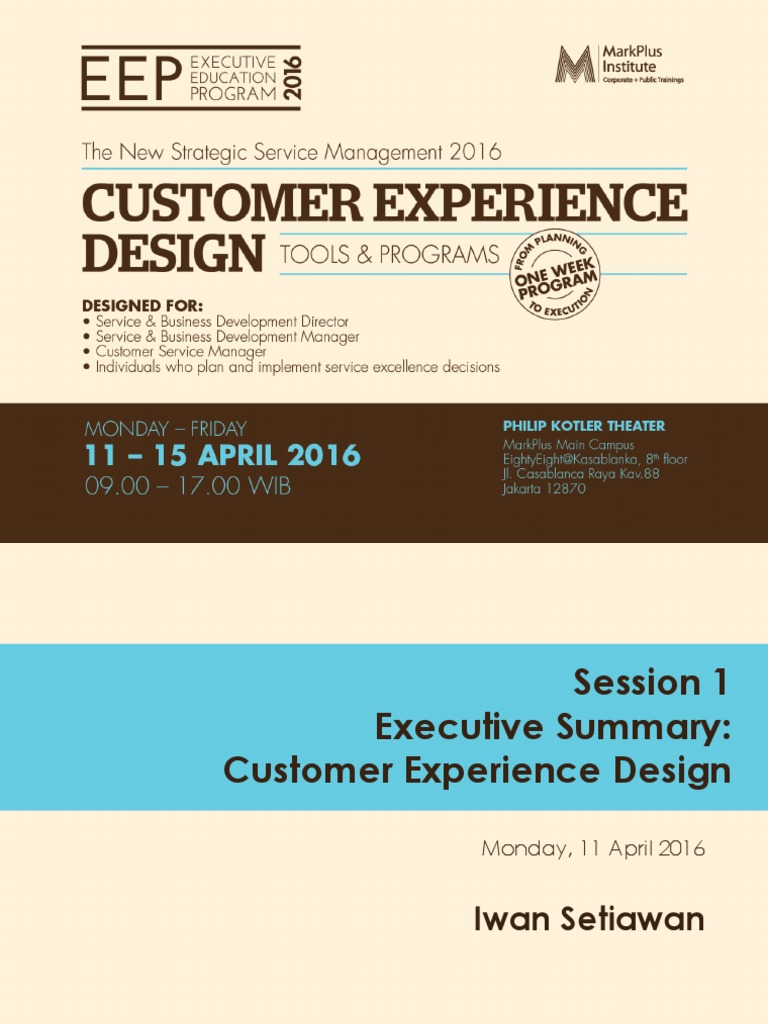 EEP EXECUTIVE EDUCATION PROGRAM 2016

MarkPlus Institute
Corporate + Public Trainings

The New Strategic Service Management 2016

CUSTOMER EXPERIENCE DESIGN TOOLS & PROGRAMS

FROM PLANNING ONE WEEK PROGRAM TO EXECUTION

DESIGNED FOR:
• Service & Business Development Director
• Service & Business Development Manager
• Customer Service Manager
• Individuals who plan and implement service excellence decisions

MONDAY – FRIDAY
11 – 15 APRIL 2016
09.00 – 17.00 WIB

PHILIP KOTLER THEATER
MarkPlus Main Campus
EightyEight@Kasablanka, 8th floor
Jl. Casablanca Raya Kav.88
Jakarta 12870

Session 1
Executive Summary:
Customer Experience Design

Monday, 11 April 2016

Iwan Setiawan